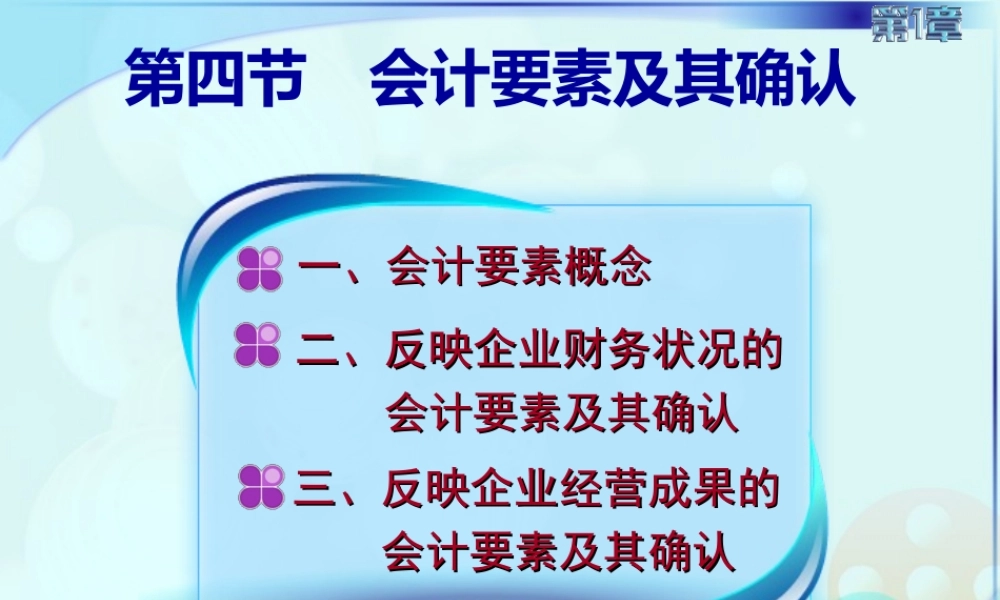 第1章

第四节 会计要素及其确认

一、会计要素概念

二、反映企业财务状况的会计要素及其确认

三、反映企业经营成果的会计要素及其确认